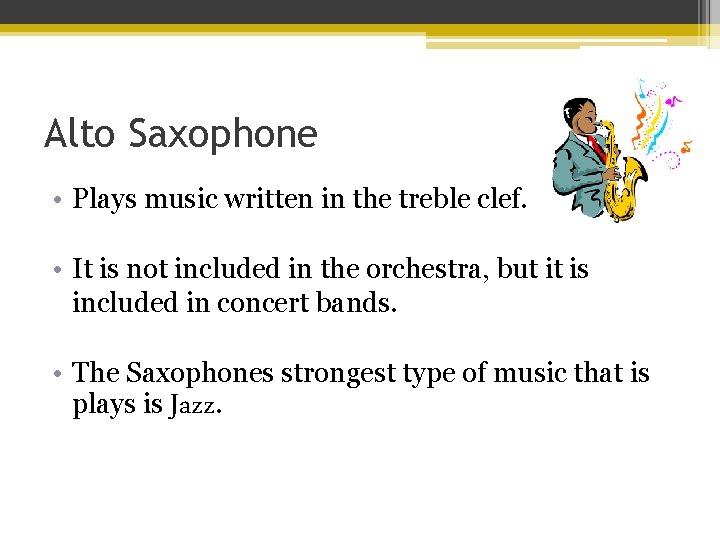 Alto Saxophone

• Plays music written in the treble clef.

• It is not included in the orchestra, but it is included in concert bands.

• The Saxophones strongest type of music that is plays is Jazz.